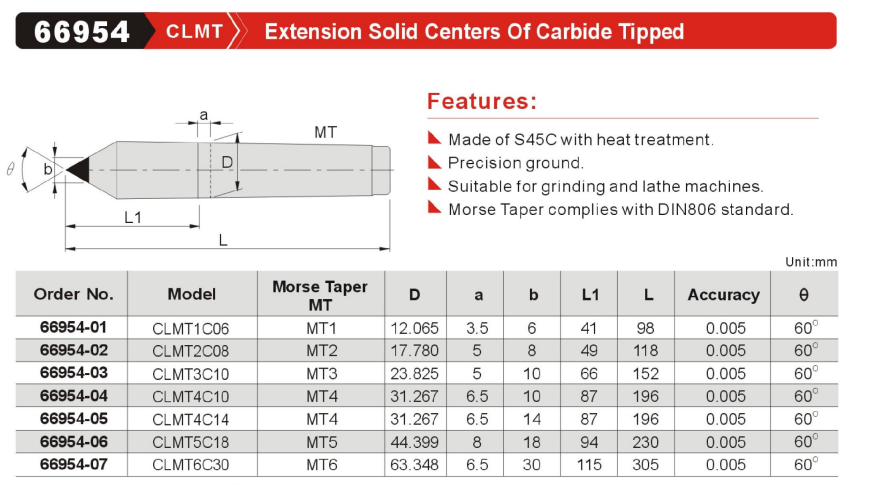 66954 CLMT Extension Solid Centers Of Carbide Tipped

a
MT
$\theta$
b
D
L1
L

Features:

Made of S45C with heat treatment.
Precision ground.
Suitable for grinding and lathe machines.
Morse Taper complies with DIN806 standard.

Unit:mm

| Order No. | Model | Morse Taper MT | D | a | b | L1 | L | Accuracy | θ |
|---|---|---|---|---|---|---|---|---|---|
| 66954-01 | CLMT1C06 | MT1 | 12.065 | 3.5 | 6 | 41 | 98 | 0.005 | $60^\circ$ |
| 66954-02 | CLMT2C08 | MT2 | 17.780 | 5 | 8 | 49 | 118 | 0.005 | $60^\circ$ |
| 66954-03 | CLMT3C10 | MT3 | 23.825 | 5 | 10 | 66 | 152 | 0.005 | $60^\circ$ |
| 66954-04 | CLMT4C10 | MT4 | 31.267 | 6.5 | 10 | 87 | 196 | 0.005 | $60^\circ$ |
| 66954-05 | CLMT4C14 | MT4 | 31.267 | 6.5 | 14 | 87 | 196 | 0.005 | $60^\circ$ |
| 66954-06 | CLMT5C18 | MT5 | 44.399 | 8 | 18 | 94 | 230 | 0.005 | $60^\circ$ |
| 66954-07 | CLMT6C30 | MT6 | 63.348 | 6.5 | 30 | 115 | 305 | 0.005 | $60^\circ$ |